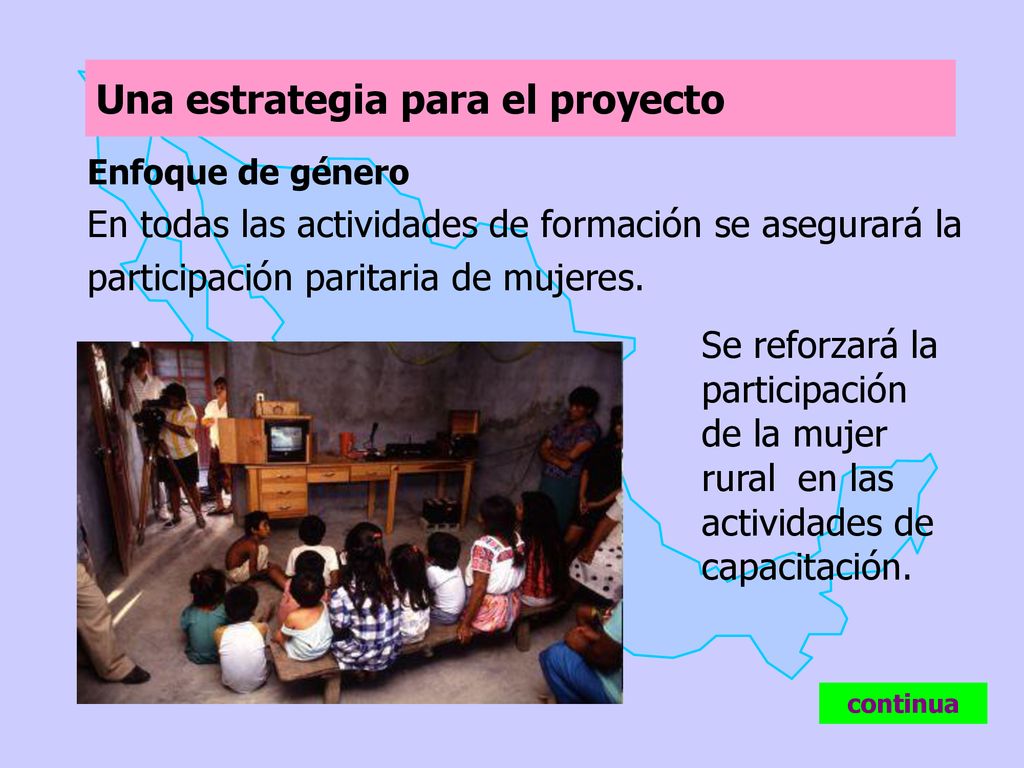 Una estrategia para el proyecto

Enfoque de género

En todas las actividades de formación se asegurará la participación paritaria de mujeres.

Se reforzará la participación de la mujer rural en las actividades de capacitación.

continua